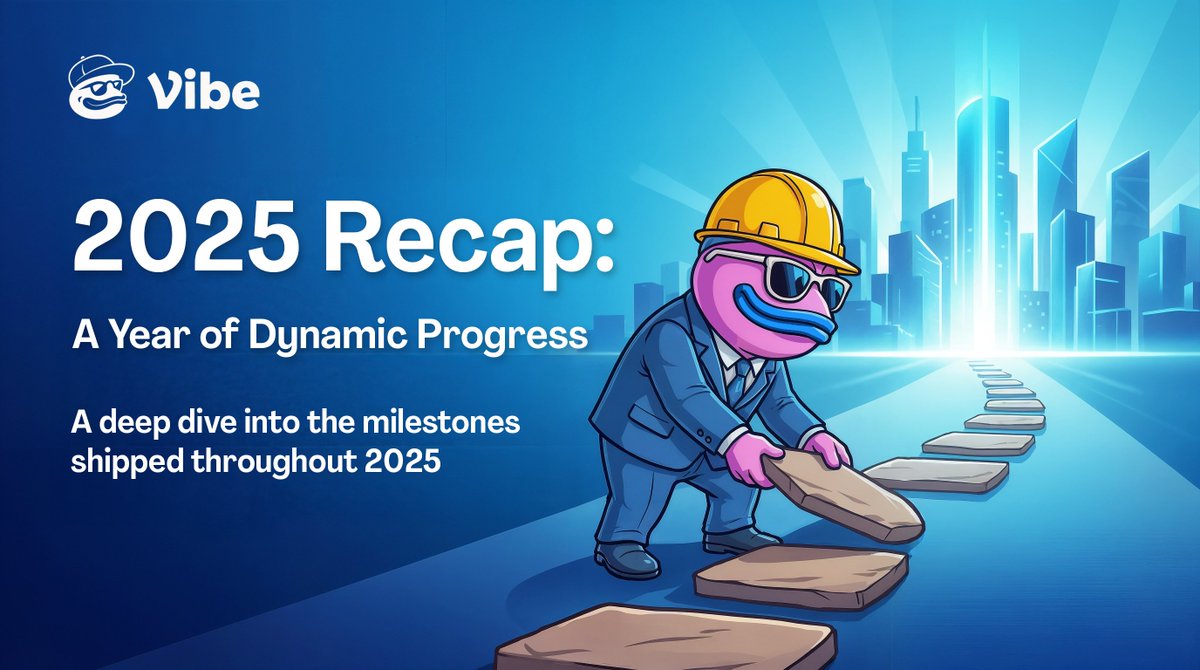 Vibe

2025 Recap:

A Year of Dynamic Progress

A deep dive into the milestones shipped throughout 2025